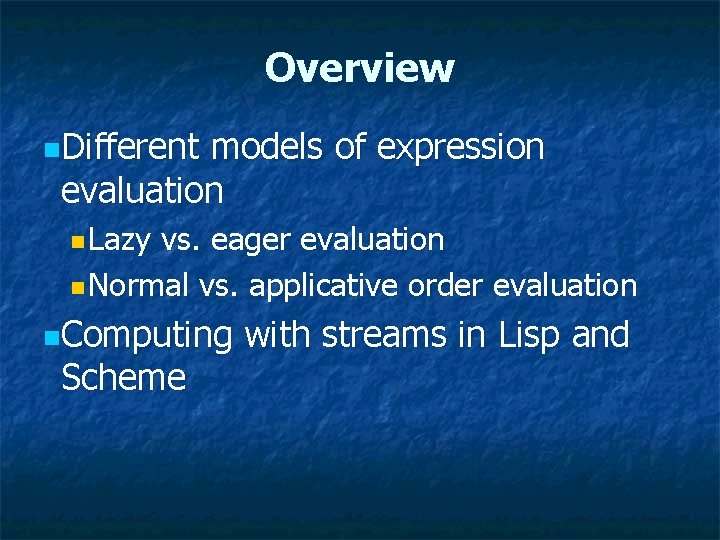 Overview

Different models of expression evaluation

Lazy vs. eager evaluation

Normal vs. applicative order evaluation

Computing with streams in Lisp and Scheme